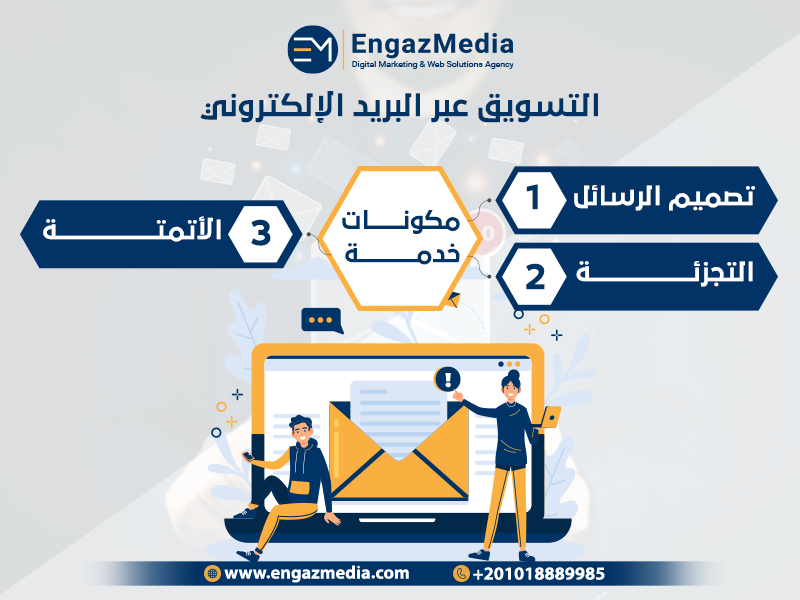 EM EngazMedia
Digital Marketing & Web Solutions Agency

التسويق عبر البريد الإلكتروني

مكونات خدمة

1 تصميم الرسائل

2 التجزئة

3 الأتمتة

www.engazmedia.com
+201018889985